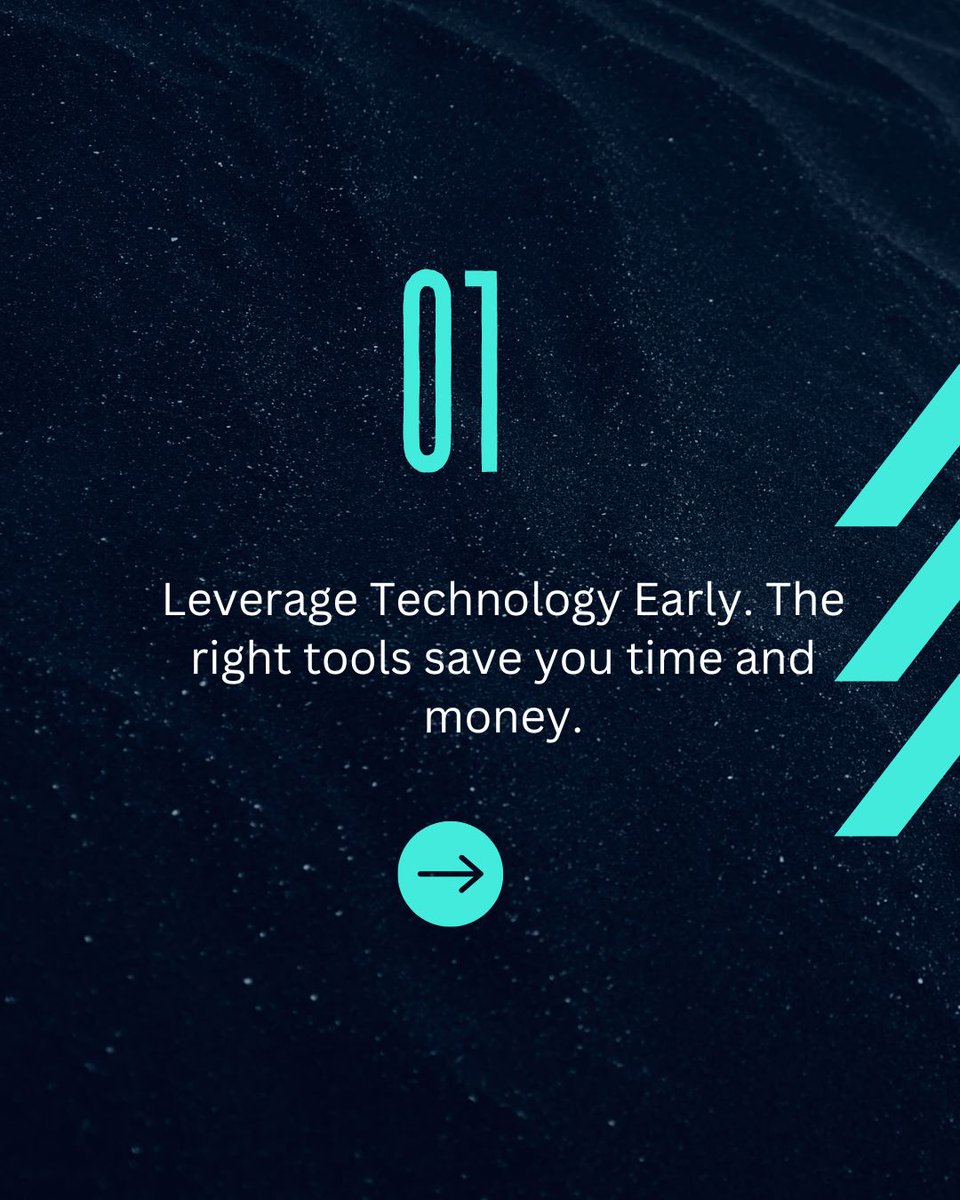 01

Leverage Technology Early. The right tools save you time and money.